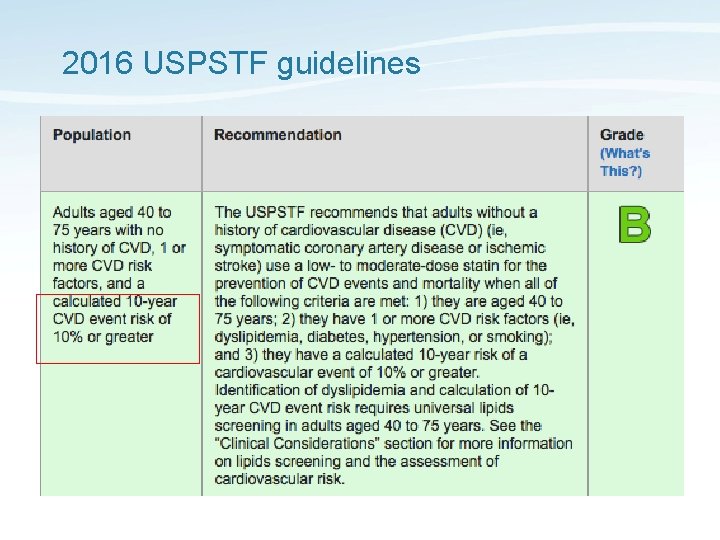 2016 USPSTF guidelines

| Population | Recommendation | Grade (What's This?) |
|---|---|---|
| Adults aged 40 to 75 years with no history of CVD, 1 or more CVD risk factors, and a calculated 10-year CVD event risk of 10% or greater | The USPSTF recommends that adults without a history of cardiovascular disease (CVD) (ie, symptomatic coronary artery disease or ischemic stroke) use a low- to moderate-dose statin for the prevention of CVD events and mortality when all of the following criteria are met: 1) they are aged 40 to 75 years; 2) they have 1 or more CVD risk factors (ie, dyslipidemia, diabetes, hypertension, or smoking); and 3) they have a calculated 10-year risk of a cardiovascular event of 10% or greater. Identification of dyslipidemia and calculation of 10-year CVD event risk requires universal lipids screening in adults aged 40 to 75 years. See the "Clinical Considerations" section for more information on lipids screening and the assessment of cardiovascular risk. | B |